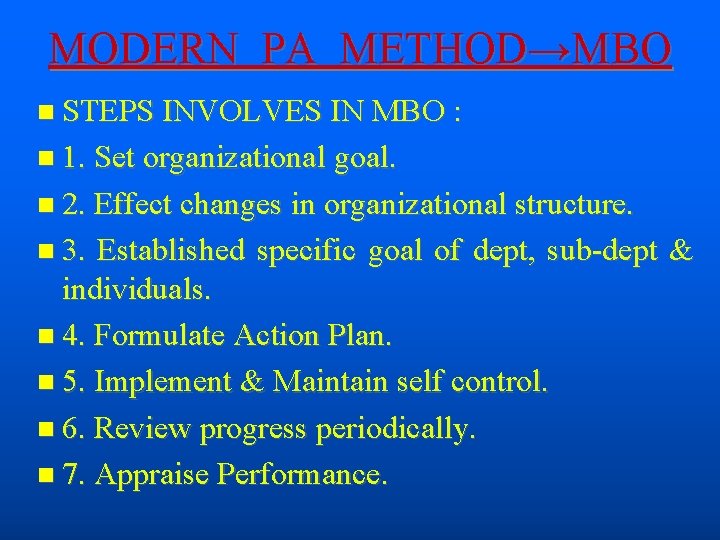 MODERN PA METHOD→MBO

STEPS INVOLVES IN MBO :

1. Set organizational goal.

2. Effect changes in organizational structure.

3. Established specific goal of dept, sub-dept & individuals.

4. Formulate Action Plan.

5. Implement & Maintain self control.

6. Review progress periodically.

7. Appraise Performance.